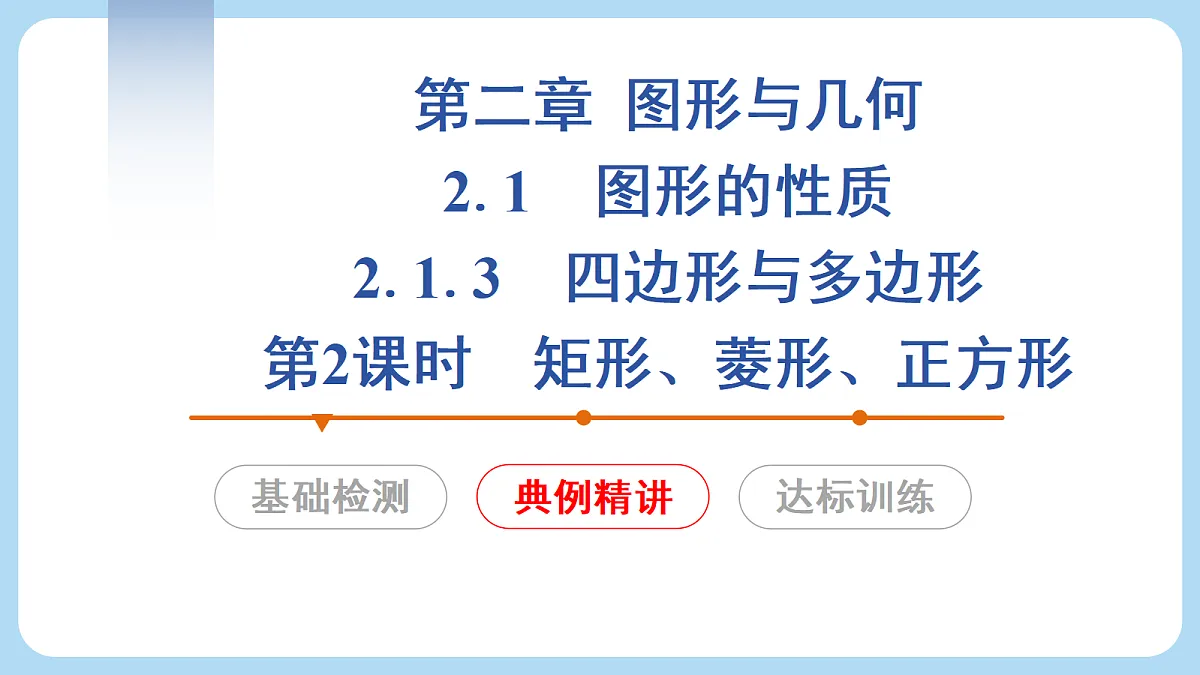 第二章 图形与几何

2. 1 图形的性质

2. 1. 3 四边形与多边形

第2课时 矩形、菱形、正方形

基础检测

典例精讲

达标训练